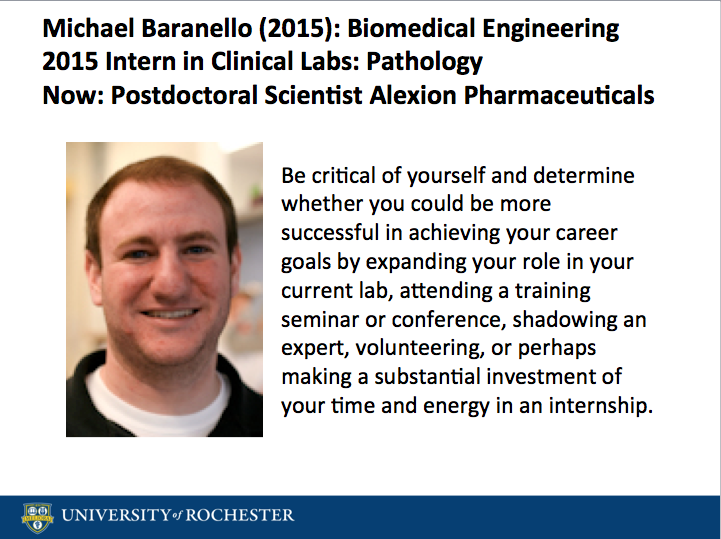 Michael Baranello (2015): Biomedical Engineering
2015 Intern in Clinical Labs: Pathology
Now: Postdoctoral Scientist Alexion Pharmaceuticals

Be critical of yourself and determine whether you could be more successful in achieving your career goals by expanding your role in your current lab, attending a training seminar or conference, shadowing an expert, volunteering, or perhaps making a substantial investment of your time and energy in an internship.

MELIORA

UNIVERSITY of ROCHESTER